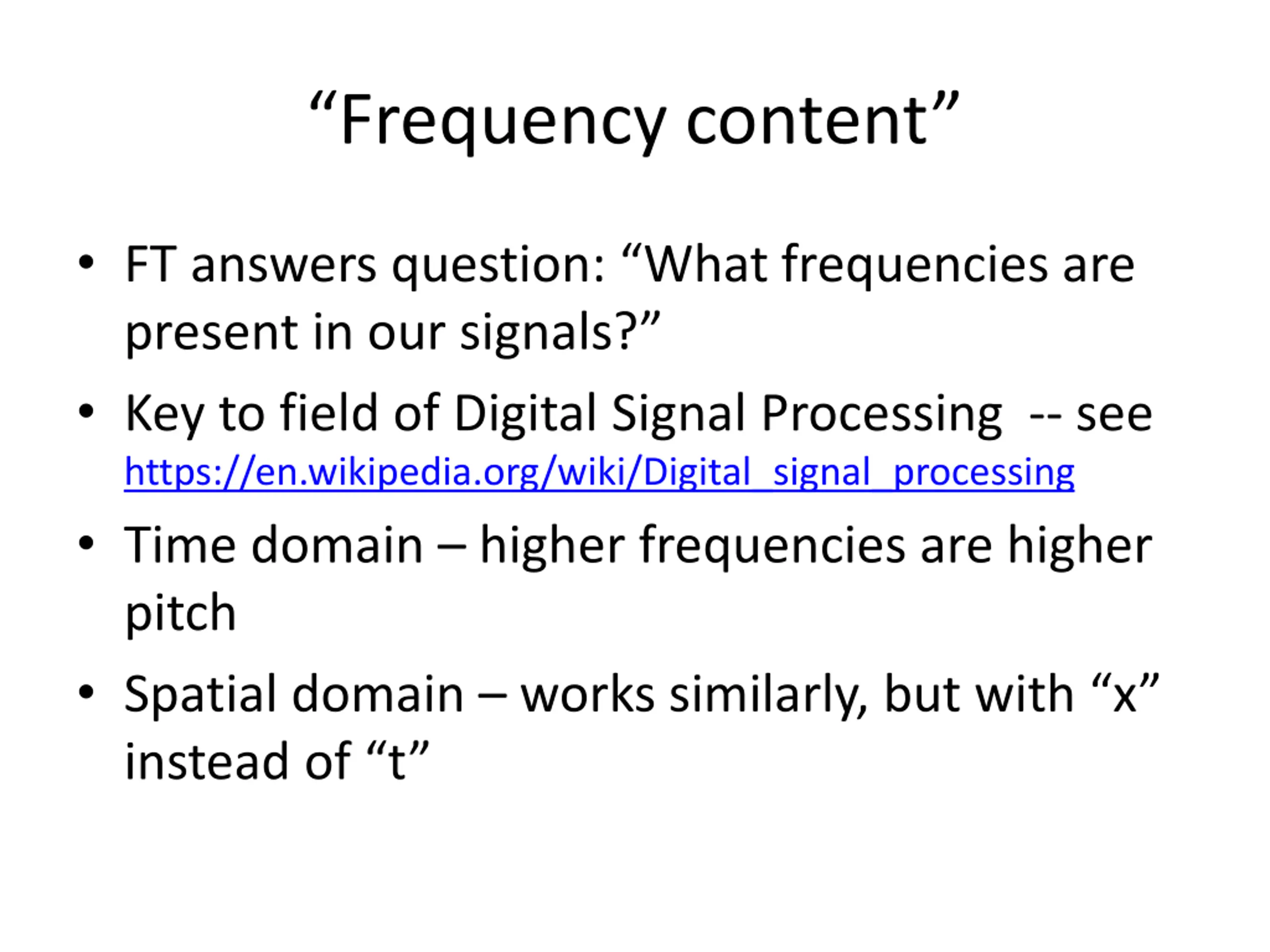 “Frequency content”

• FT answers question: “What frequencies are present in our signals?”
• Key to field of Digital Signal Processing -- see https://en.wikipedia.org/wiki/Digital_signal_processing
• Time domain – higher frequencies are higher pitch
• Spatial domain – works similarly, but with “x” instead of “t”